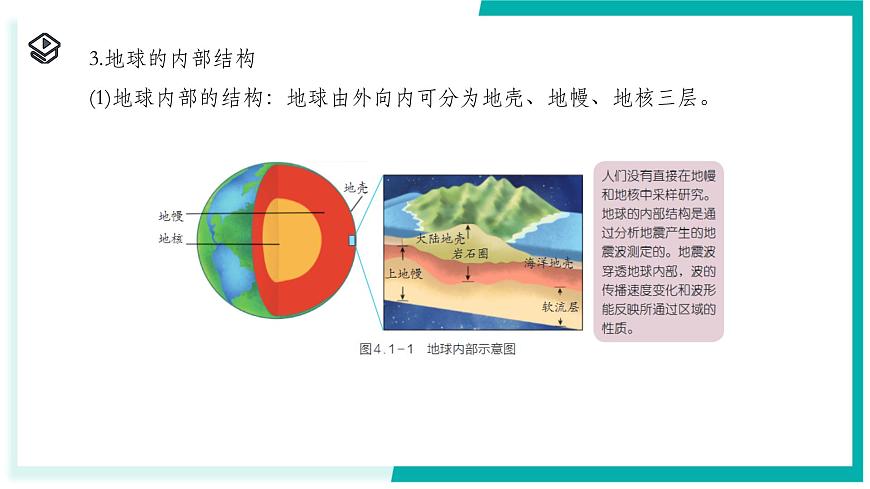 3.地球的内部结构

(1)地球内部的结构：地球由外向内可分为地壳、地幔、地核三层。

地壳

地幔

地核

大陆地壳

岩石圈

海洋地壳

上地幔

软流层

图4.1-1　地球内部示意图

人们没有直接在地幔和地核中采样研究。地球的内部结构是通过分析地震产生的地震波测定的。地震波穿透地球内部，波的传播速度变化和波形能反映所通过区域的性质。